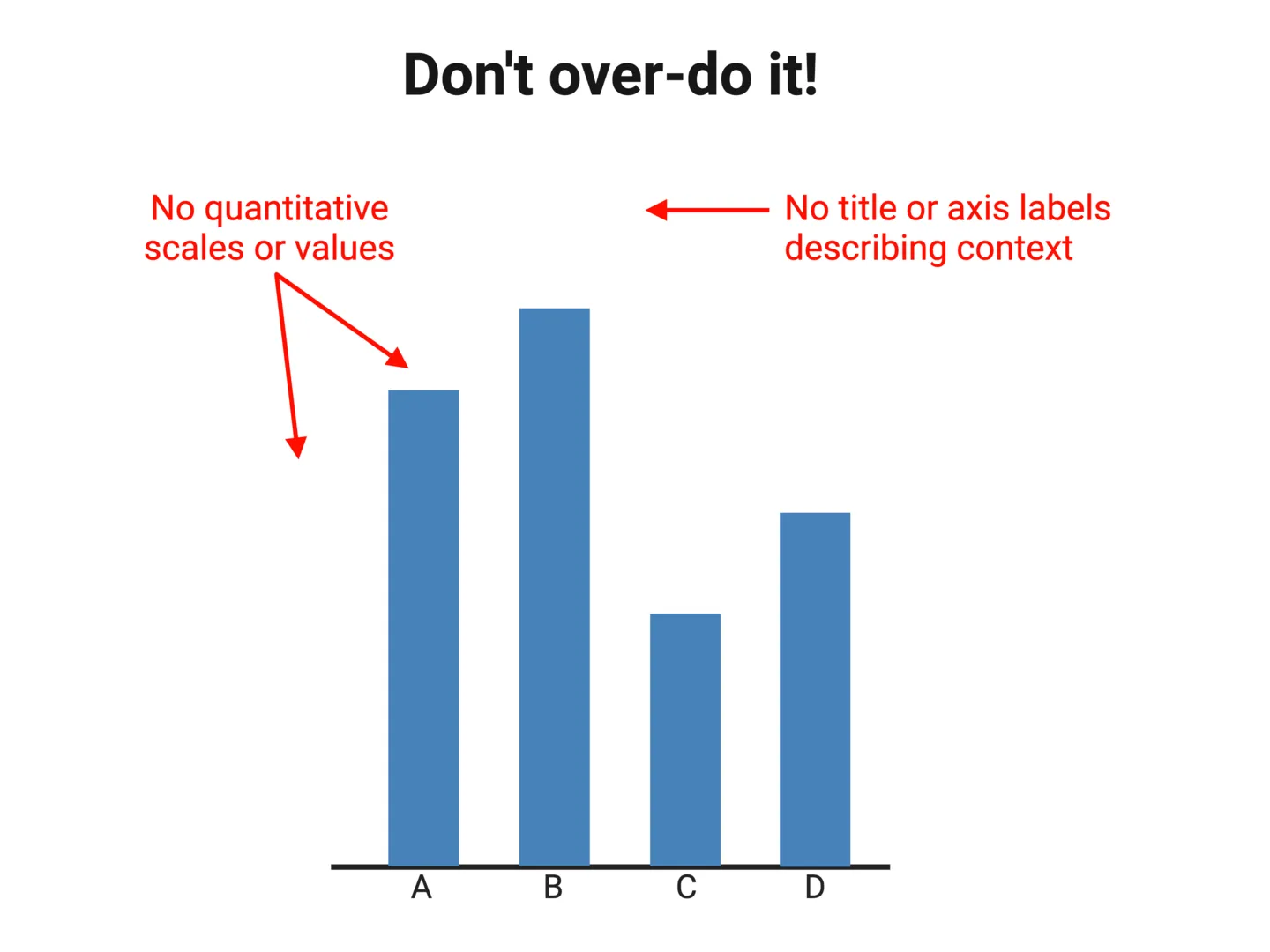 Don't over-do it!

No quantitative scales or values

No title or axis labels describing context

A

B

C

D